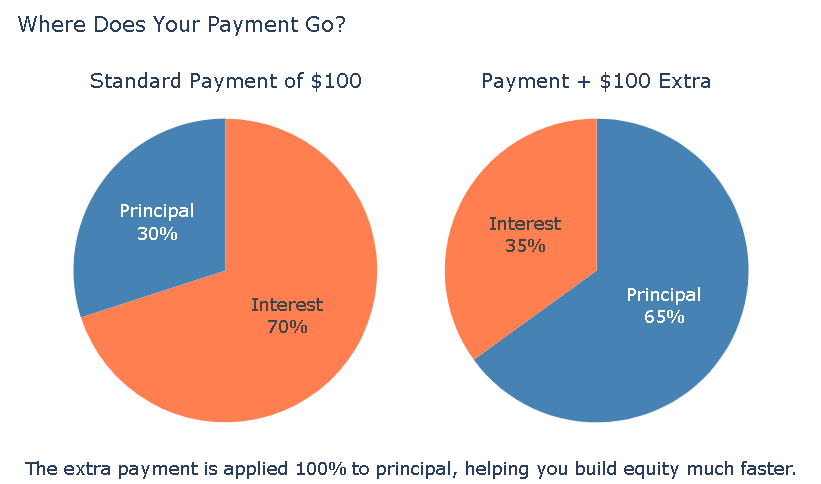 Where Does Your Payment Go?

Standard Payment of \$100

Principal
30%

Interest
70%

Payment + \$100 Extra

Interest
35%

Principal
65%

The extra payment is applied 100% to principal, helping you build equity much faster.